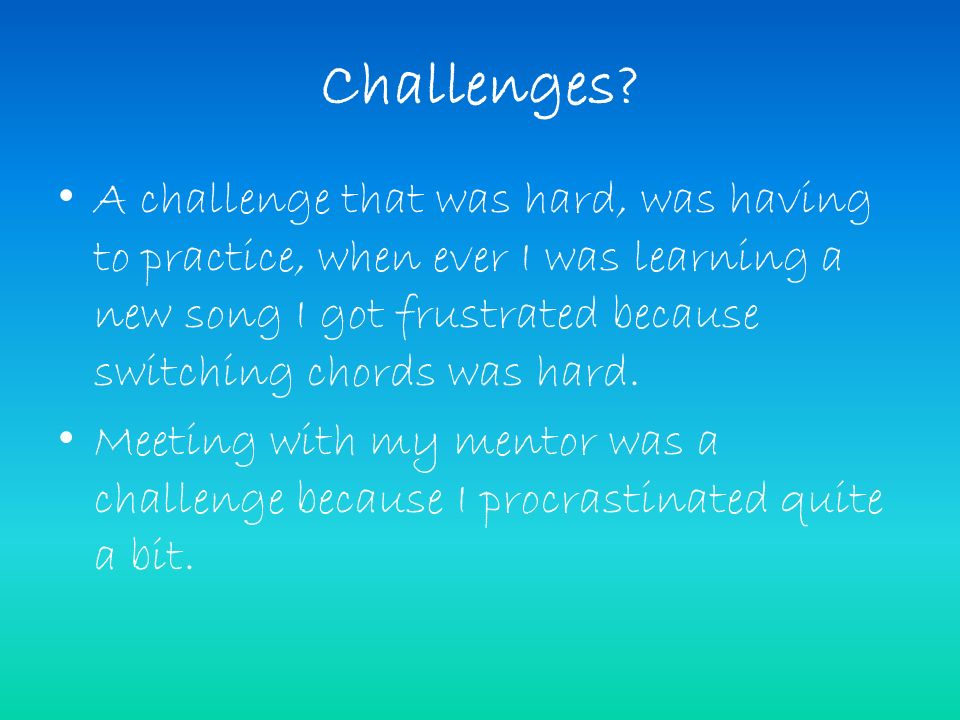 Challenges?

• A challenge that was hard, was having to practice, when ever I was learning a new song I got frustrated because switching chords was hard.

• Meeting with my mentor was a challenge because I procrastinated quite a bit.